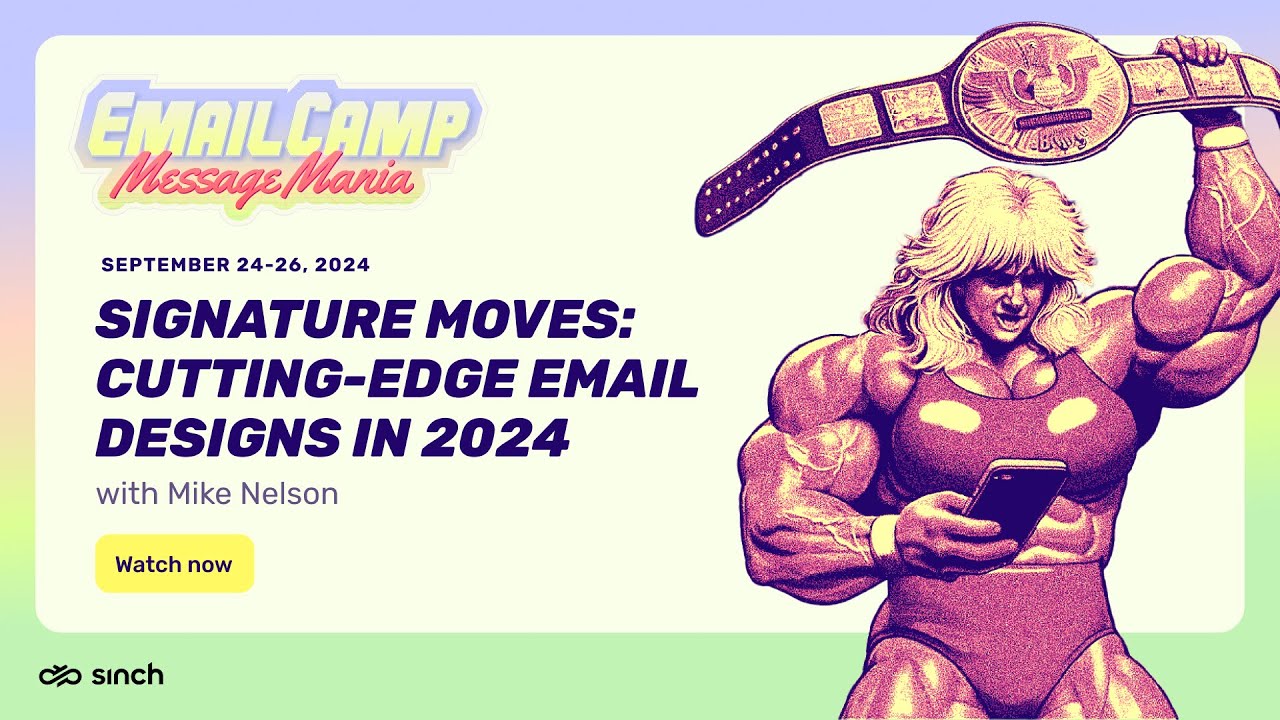 EMAIL CAMP
Message Mania

SEPTEMBER 24-26, 2024

SIGNATURE MOVES: CUTTING-EDGE EMAIL DESIGNS IN 2024

with Mike Nelson

Watch now

sinch